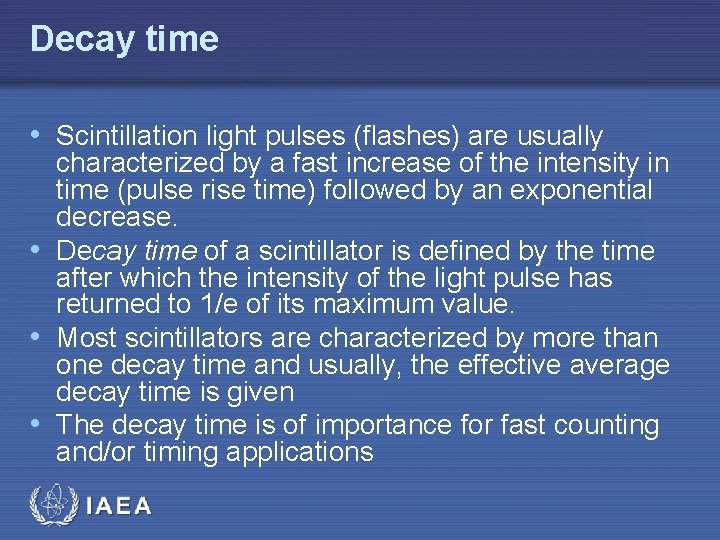 Decay time

• Scintillation light pulses (flashes) are usually characterized by a fast increase of the intensity in time (pulse rise time) followed by an exponential decrease.
• Decay time of a scintillator is defined by the time after which the intensity of the light pulse has returned to 1/e of its maximum value.
• Most scintillators are characterized by more than one decay time and usually, the effective average decay time is given
• The decay time is of importance for fast counting and/or timing applications

IAEA